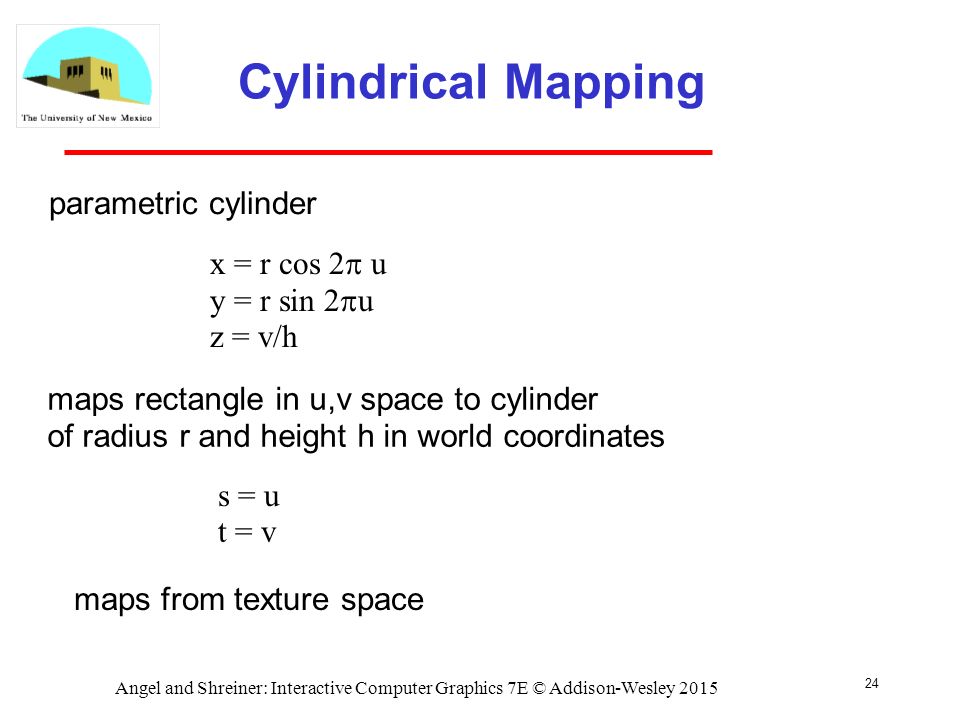 The University of New Mexico

Cylindrical Mapping

parametric cylinder

$x = r \cos 2\pi u$
$y = r \sin 2\pi u$
$z = v/h$

maps rectangle in u,v space to cylinder of radius r and height h in world coordinates

$s = u$
$t = v$

maps from texture space

Angel and Shreiner: Interactive Computer Graphics 7E © Addison-Wesley 2015

24